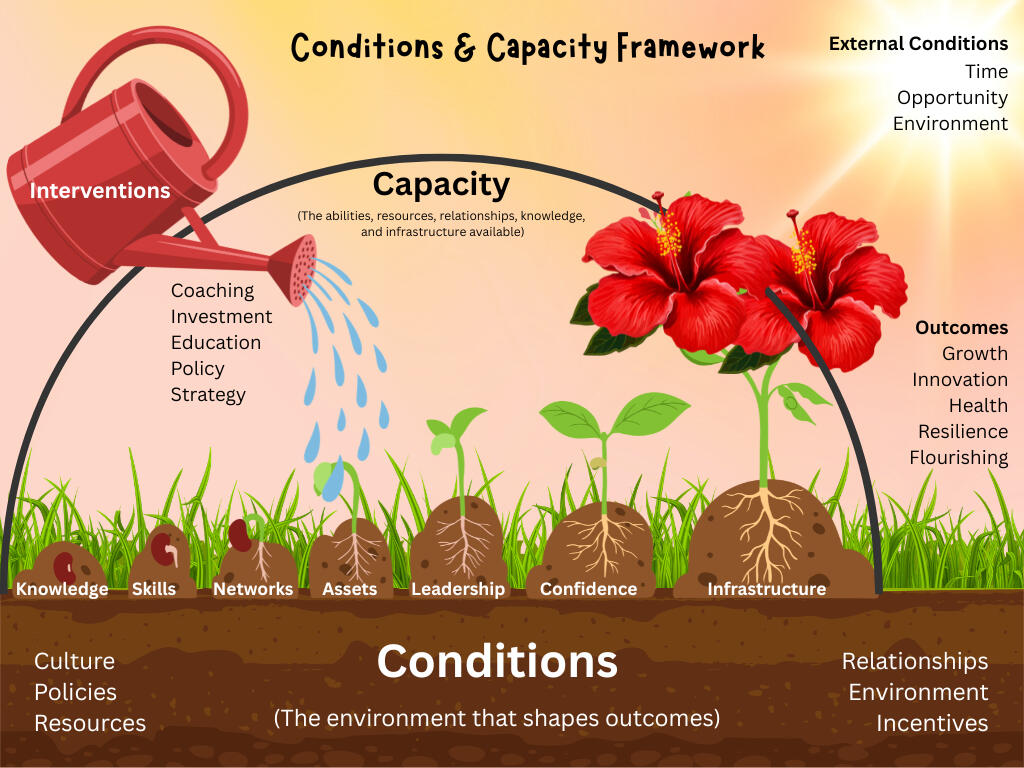 Conditions & Capacity Framework

External Conditions
Time
Opportunity
Environment

Interventions

Capacity
(The abilities, resources, relationships, knowledge, and infrastructure available)

Coaching
Investment
Education
Policy
Strategy

Outcomes
Growth
Innovation
Health
Resilience
Flourishing

Knowledge Skills Networks Assets Leadership Confidence Infrastructure

Culture
Policies
Resources

Conditions
(The environment that shapes outcomes)

Relationships
Environment
Incentives